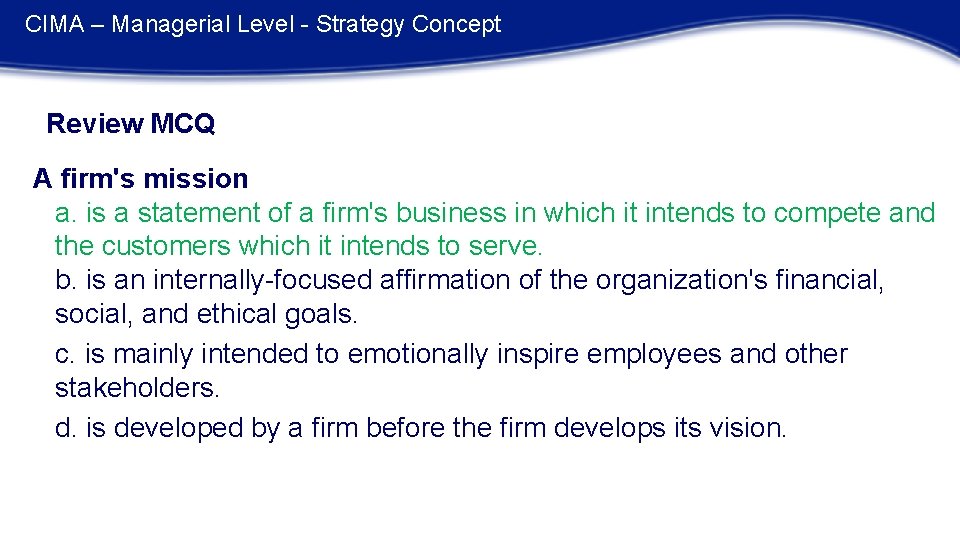 CIMA – Managerial Level - Strategy Concept

Review MCQ

A firm's mission

a. is a statement of a firm's business in which it intends to compete and the customers which it intends to serve.

b. is an internally-focused affirmation of the organization's financial, social, and ethical goals.

c. is mainly intended to emotionally inspire employees and other stakeholders.

d. is developed by a firm before the firm develops its vision.